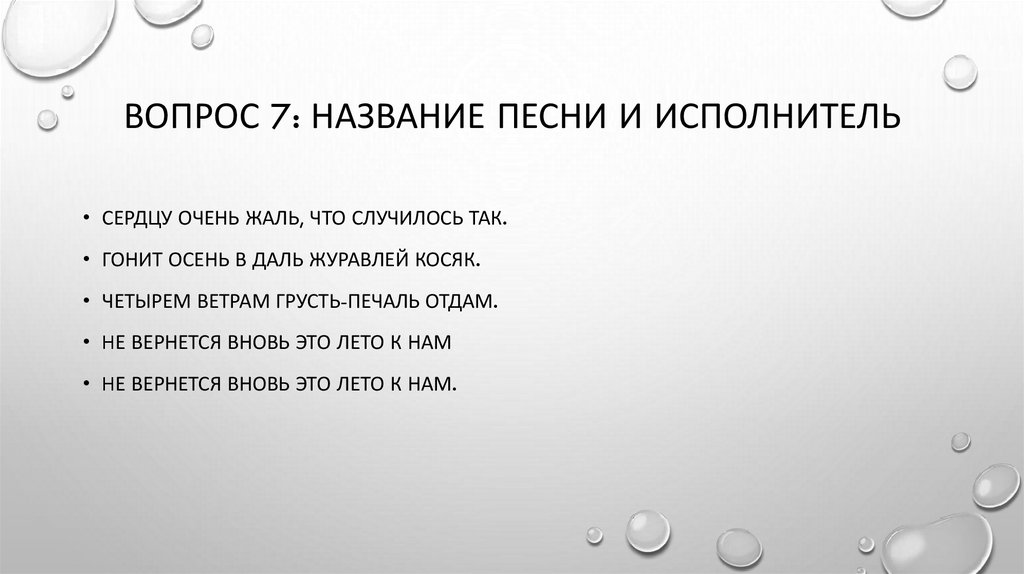 ВОПРОС 7: НАЗВАНИЕ ПЕСНИ И ИСПОЛНИТЕЛЬ

• СЕРДЦУ ОЧЕНЬ ЖАЛЬ, ЧТО СЛУЧИЛОСЬ ТАК.
• ГОНИТ ОСЕНЬ В ДАЛЬ ЖУРАВЛЕЙ КОСЯК.
• ЧЕТЫРЕМ ВЕТРАМ ГРУСТЬ-ПЕЧАЛЬ ОТДАМ.
• НЕ ВЕРНЕТСЯ ВНОВЬ ЭТО ЛЕТО К НАМ
• НЕ ВЕРНЕТСЯ ВНОВЬ ЭТО ЛЕТО К НАМ.